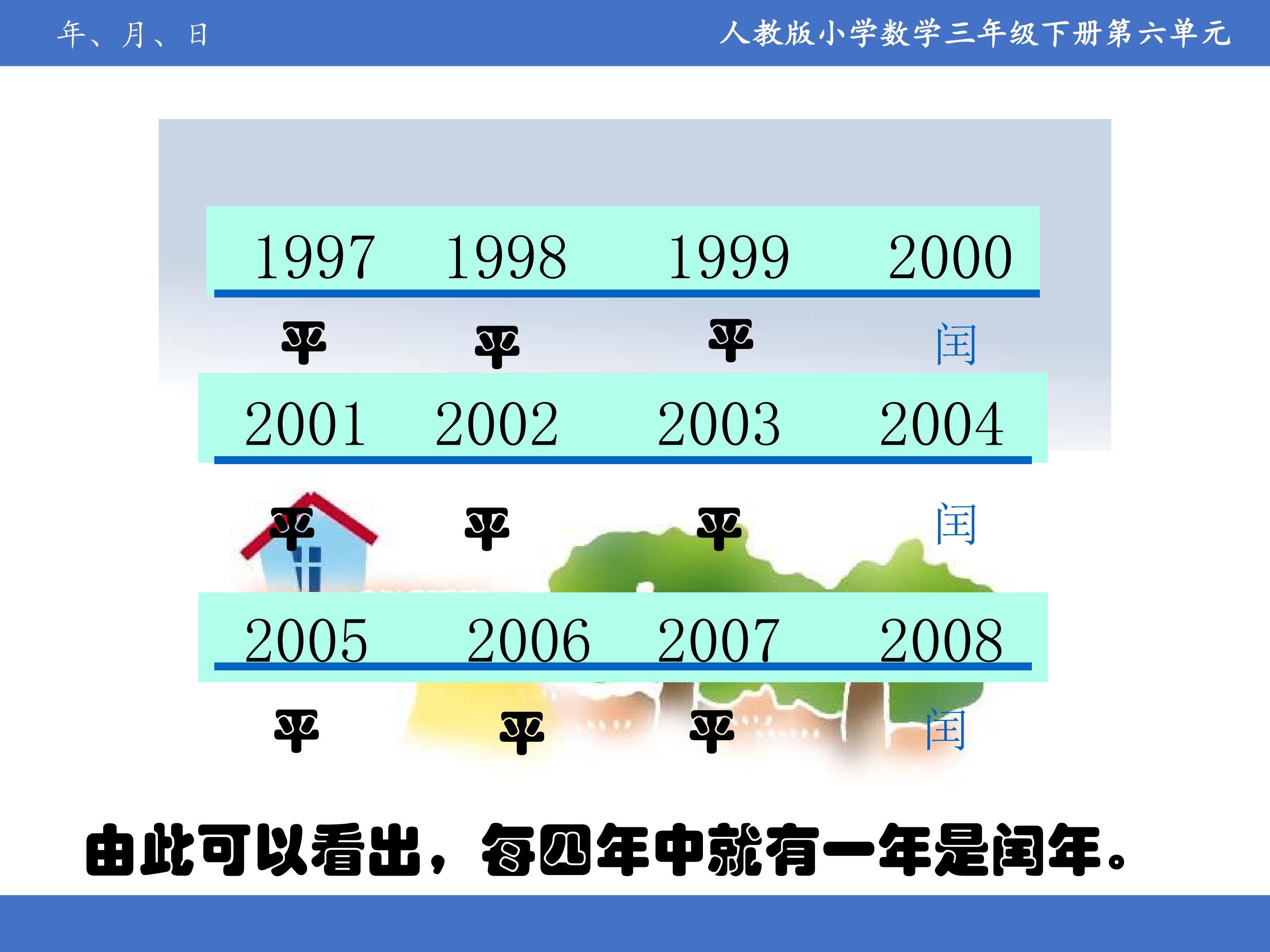 年、月、日

人教版小学数学三年级下册第六单元

1997 1998 1999 2000

平 平 平 闰

2001 2002 2003 2004

平 平 平 闰

2005 2006 2007 2008

平 平 平 闰

由此可以看出，每四年中就有一年是闰年。